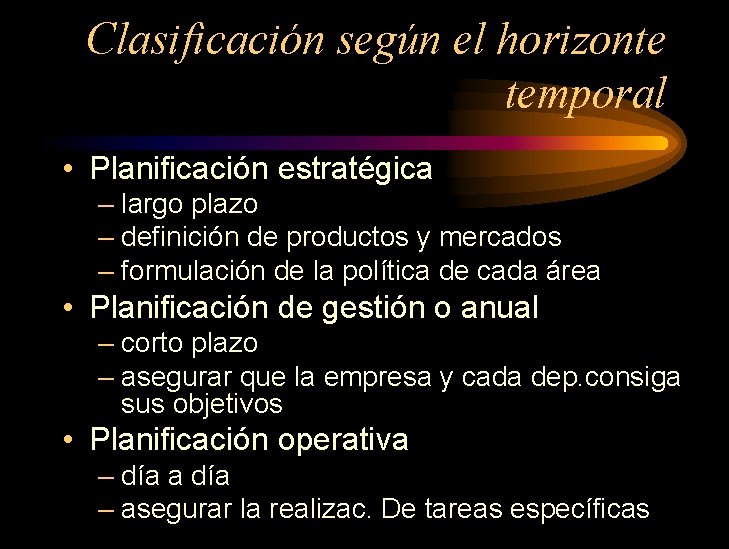 Clasificación según el horizonte temporal

• Planificación estratégica
– largo plazo
– definición de productos y mercados
– formulación de la política de cada área
• Planificación de gestión o anual
– corto plazo
– asegurar que la empresa y cada dep.consiga sus objetivos
• Planificación operativa
– día a día
– asegurar la realizac. De tareas específicas